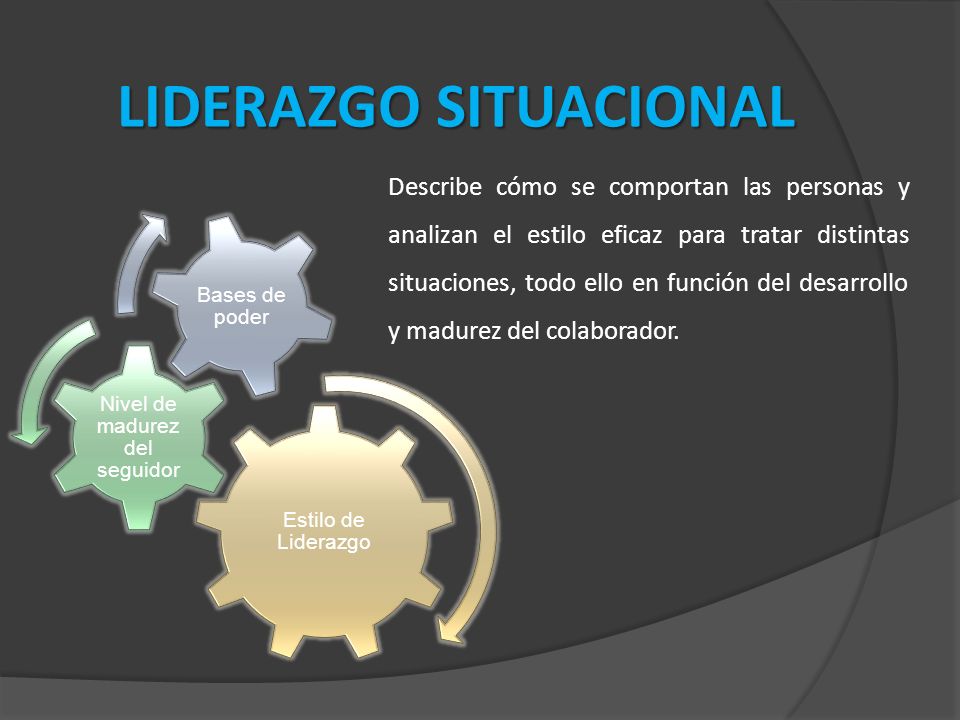 LIDERAZGO SITUACIONAL

Describe cómo se comportan las personas y analizan el estilo eficaz para tratar distintas situaciones, todo ello en función del desarrollo y madurez del colaborador.

Bases de poder

Nivel de madurez del seguidor

Estilo de Liderazgo